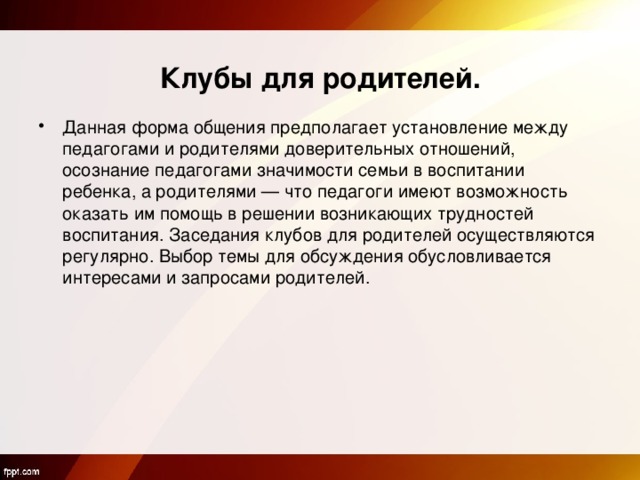 Клубы для родителей.

• Данная форма общения предполагает установление между педагогами и родителями доверительных отношений, осознание педагогами значимости семьи в воспитании ребенка, а родителями — что педагоги имеют возможность оказать им помощь в решении возникающих трудностей воспитания. Заседания клубов для родителей осуществляются регулярно. Выбор темы для обсуждения обусловливается интересами и запросами родителей.

fppt.com